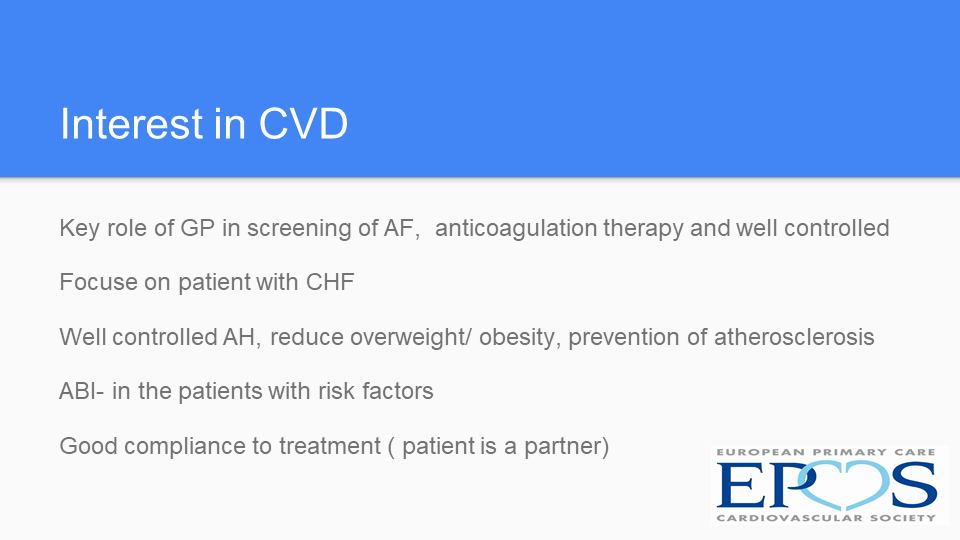 Interest in CVD

Key role of GP in screening of AF, anticoagulation therapy and well controlled

Focuse on patient with CHF

Well controlled AH, reduce overweight/ obesity, prevention of atherosclerosis

ABI- in the patients with risk factors

Good compliance to treatment ( patient is a partner)

EUROPEAN PRIMARY CARE
EPCCS
CARDIOVASCULAR SOCIETY